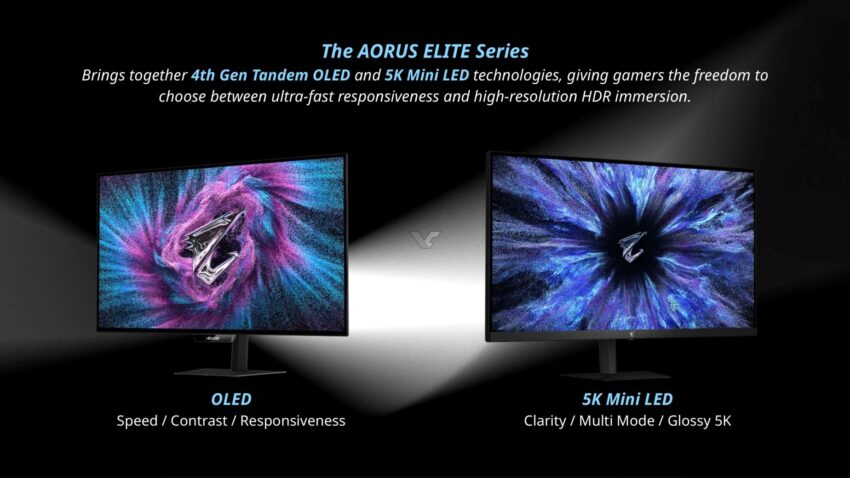 The AORUS ELITE Series
Brings together 4th Gen Tandem OLED and 5K Mini LED technologies, giving gamers the freedom to choose between ultra-fast responsiveness and high-resolution HDR immersion.

OLED
Speed / Contrast / Responsiveness

5K Mini LED
Clarity / Multi Mode / Glossy 5K